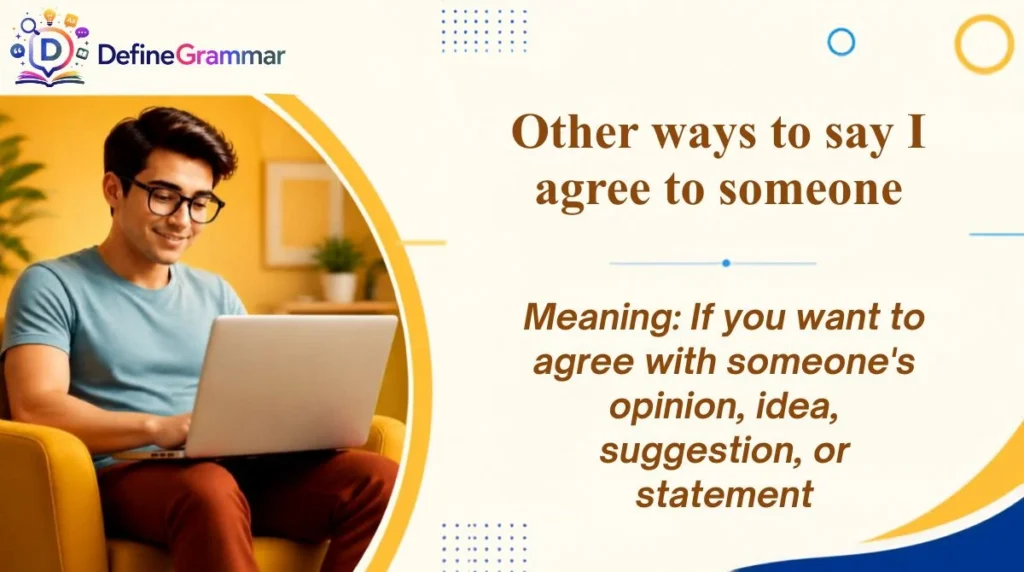 DefineGrammar

Other ways to say I agree to someone

Meaning: If you want to agree with someone's opinion, idea, suggestion, or statement